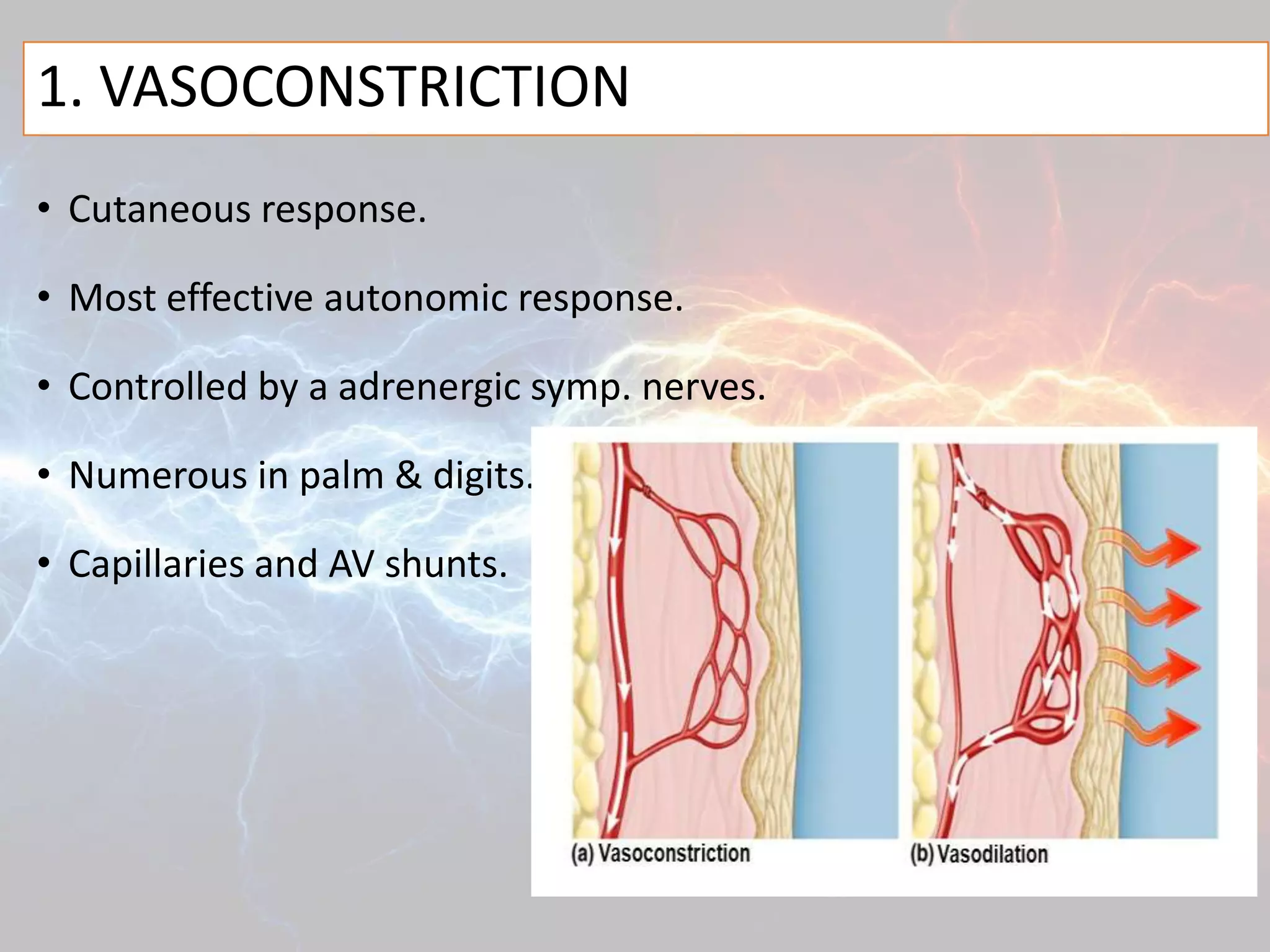 1. VASOCONSTRICTION

• Cutaneous response.

• Most effective autonomic response.

• Controlled by a adrenergic symp. nerves.

• Numerous in palm & digits.

• Capillaries and AV shunts.

(a) Vasoconstriction

(b) Vasodilation